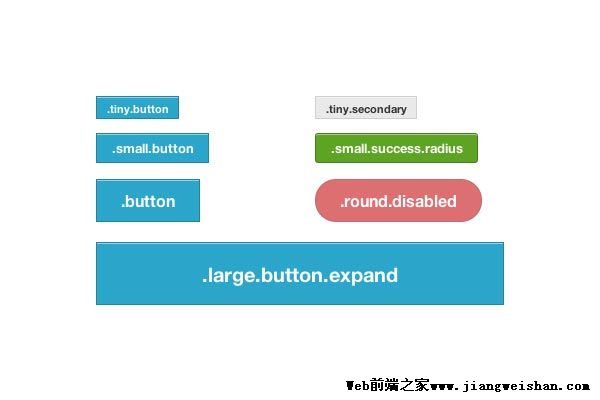 .tiny.button

.tiny.secondary

.small.button

.small.success.radius

.button

.round.disabled

.large.button.expand

Web前端之家www.jiangweishan.com